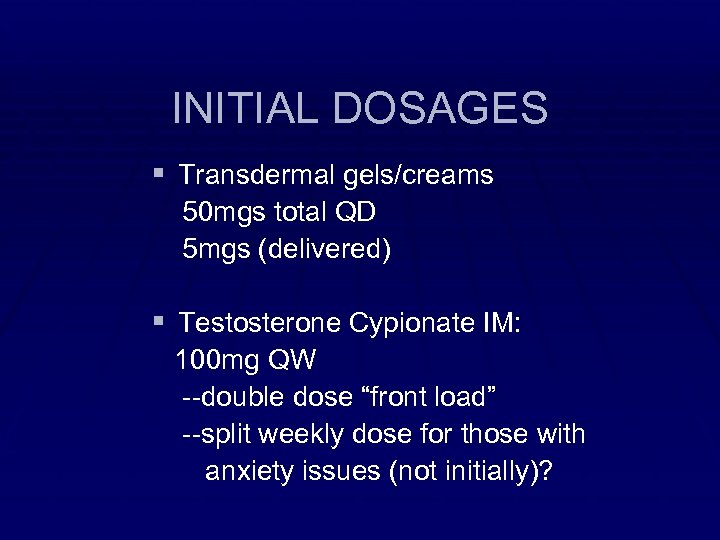 INITIAL DOSAGES

▪ Transdermal gels/creams
50mgs total QD
5mgs (delivered)

▪ Testosterone Cypionate IM:
100mg QW
--double dose “front load”
--split weekly dose for those with anxiety issues (not initially)?